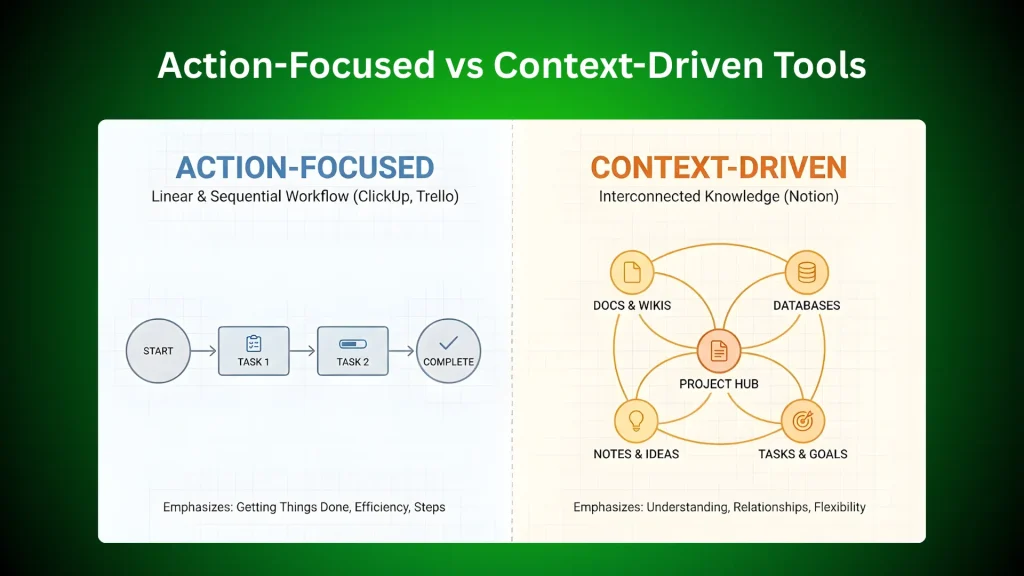 Action-Focused vs Context-Driven Tools

ACTION-FOCUSED
Linear & Sequential Workflow (ClickUp, Trello)

START
TASK 1
TASK 2
COMPLETE

Emphasizes: Getting Things Done, Efficiency, Steps

CONTEXT-DRIVEN
Interconnected Knowledge (Notion)

DOCS & WIKIS
DATABASES
PROJECT HUB
NOTES & IDEAS
TASKS & GOALS

Emphasizes: Understanding, Relationships, Flexibility